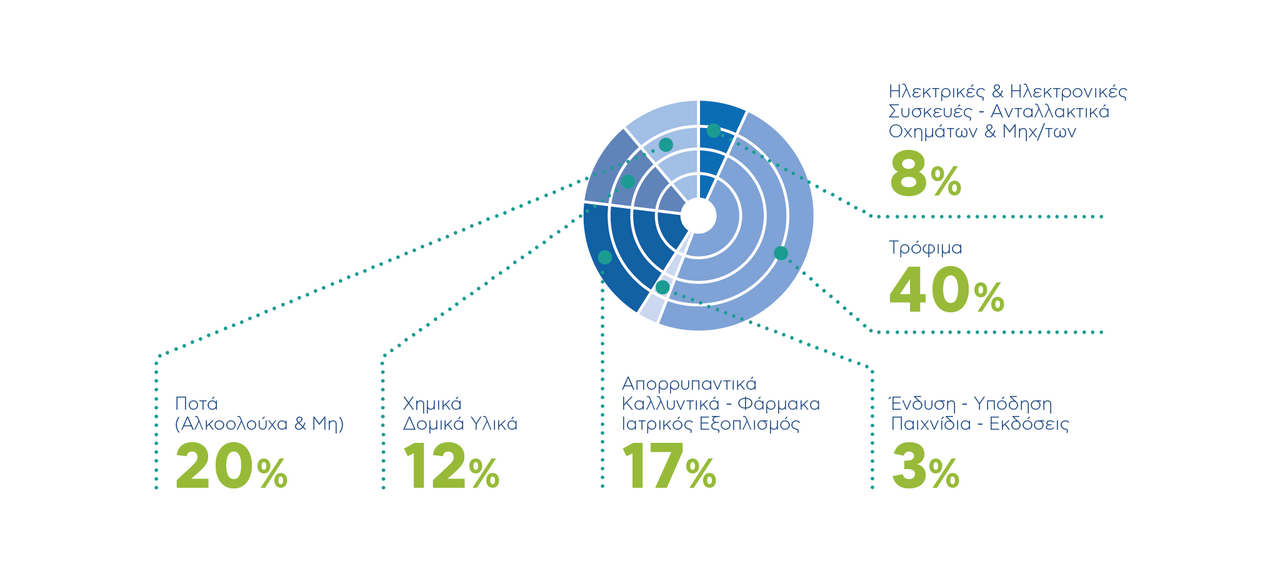 Ηλεκτρικές & Ηλεκτρονικές Συσκευές - Ανταλλακτικά Οχημάτων & Μηχ/των

8%

Τρόφιμα

40%

Ποτά
(Αλκοολούχα & Μη)

20%

Χημικά
Δομικά Υλικά

12%

Απορρυπαντικά
Καλλυντικά - Φάρμακα
Ιατρικός Εξοπλισμός

17%

Ένδυση - Υπόδηση
Παιχνίδια - Εκδόσεις

3%